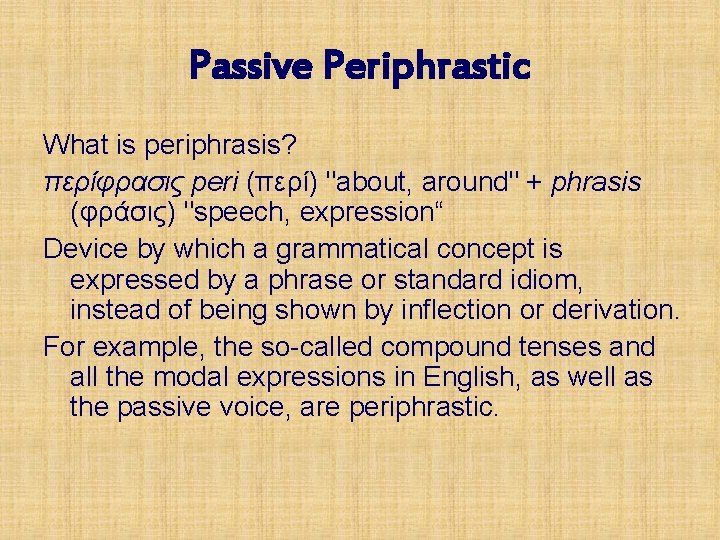 Passive Periphrastic

What is periphrasis?

περίφρασις peri (περί) "about, around" + phrasis (φράσις) "speech, expression“

Device by which a grammatical concept is expressed by a phrase or standard idiom, instead of being shown by inflection or derivation.

For example, the so-called compound tenses and all the modal expressions in English, as well as the passive voice, are periphrastic.